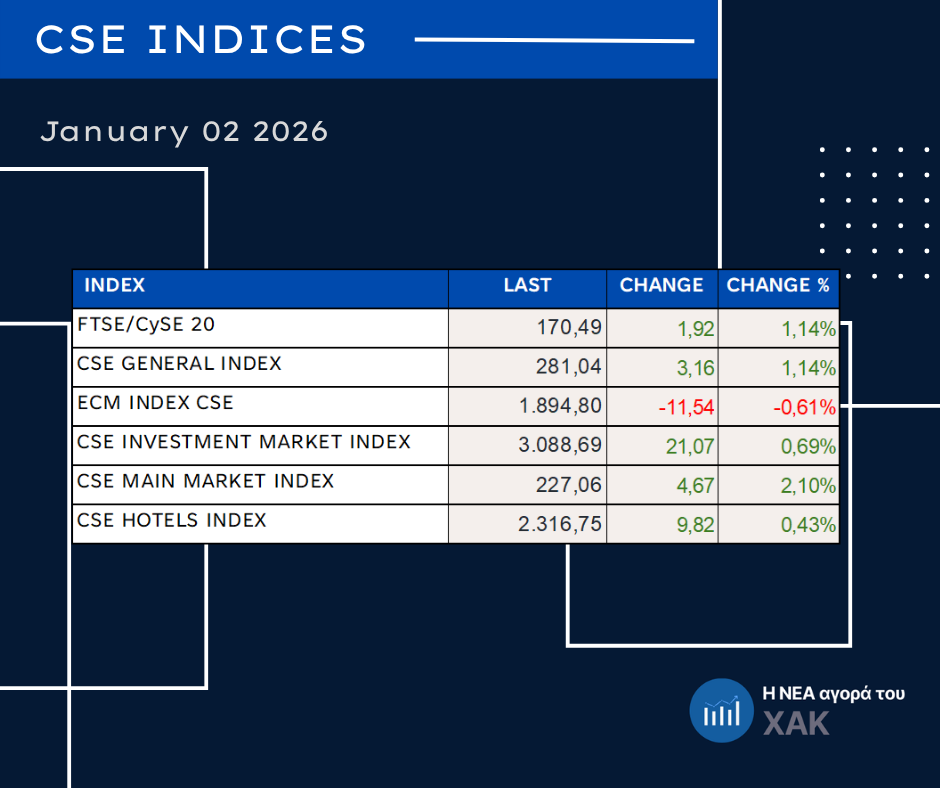 CSE INDICES

January 02 2026

| INDEX | LAST | CHANGE | CHANGE % |
|---|---|---|---|
| FTSE/CySE 20 | 170,49 | 1,92 | 1,14% |
| CSE GENERAL INDEX | 281,04 | 3,16 | 1,14% |
| ECM INDEX CSE | 1.894,80 | -11,54 | -0,61% |
| CSE INVESTMENT MARKET INDEX | 3.088,69 | 21,07 | 0,69% |
| CSE MAIN MARKET INDEX | 227,06 | 4,67 | 2,10% |
| CSE HOTELS INDEX | 2.316,75 | 9,82 | 0,43% |

Η ΝΕΑ αγορά του
ΧΑΚ